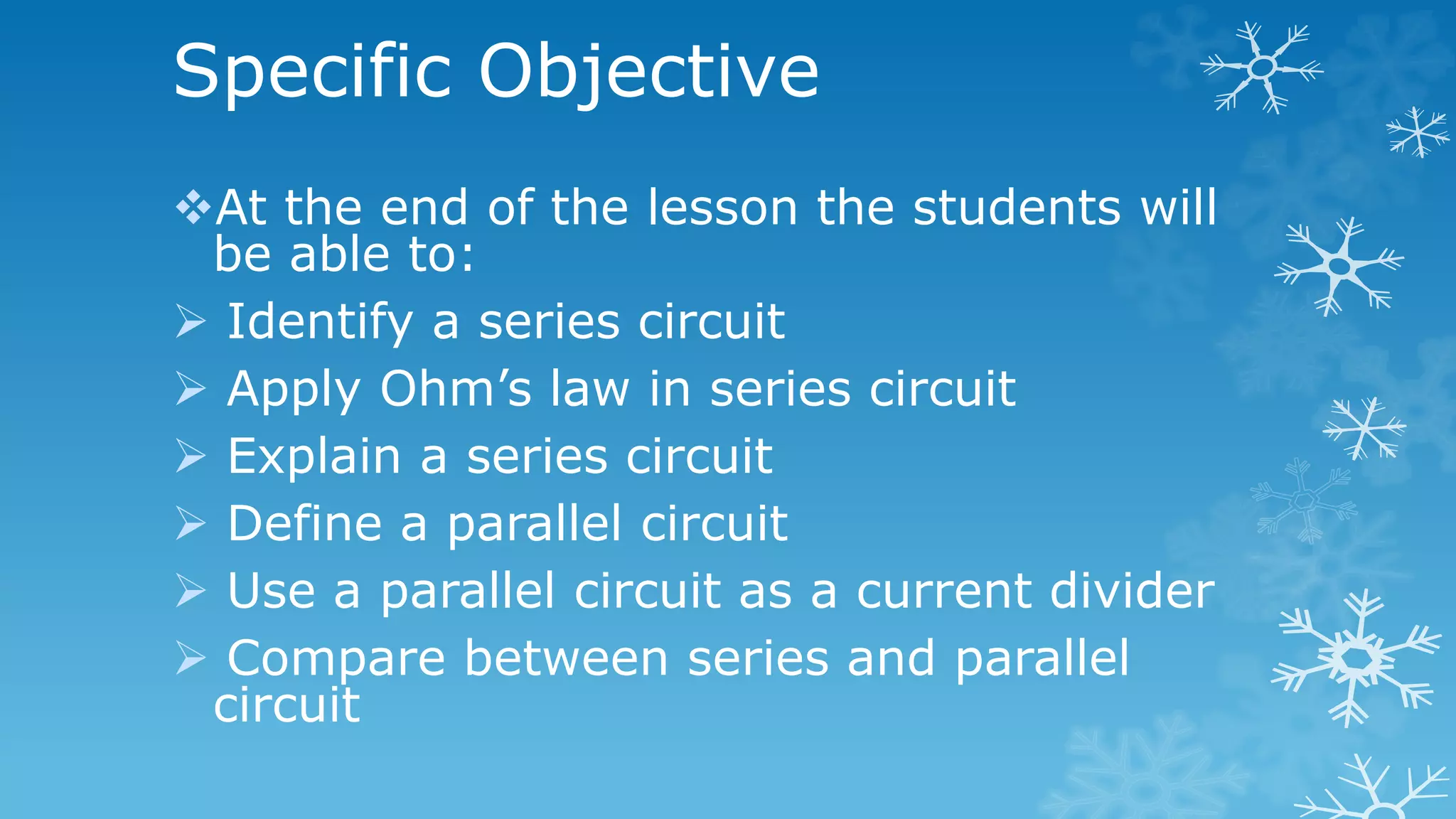 Specific Objective

❖At the end of the lesson the students will be able to:

➢ Identify a series circuit

➢ Apply Ohm’s law in series circuit

➢ Explain a series circuit

➢ Define a parallel circuit

➢ Use a parallel circuit as a current divider

➢ Compare between series and parallel circuit